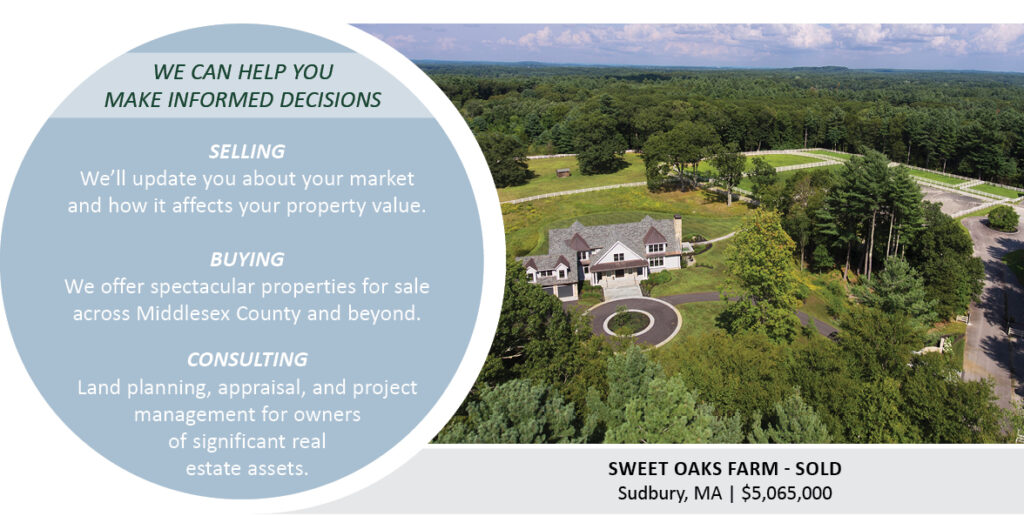 WE CAN HELP YOU
MAKE INFORMED DECISIONS

SELLING
We'll update you about your market and how it affects your property value.

BUYING
We offer spectacular properties for sale across Middlesex County and beyond.

CONSULTING
Land planning, appraisal, and project management for owners of significant real estate assets.

SWEET OAKS FARM - SOLD
Sudbury, MA | $5,065,000